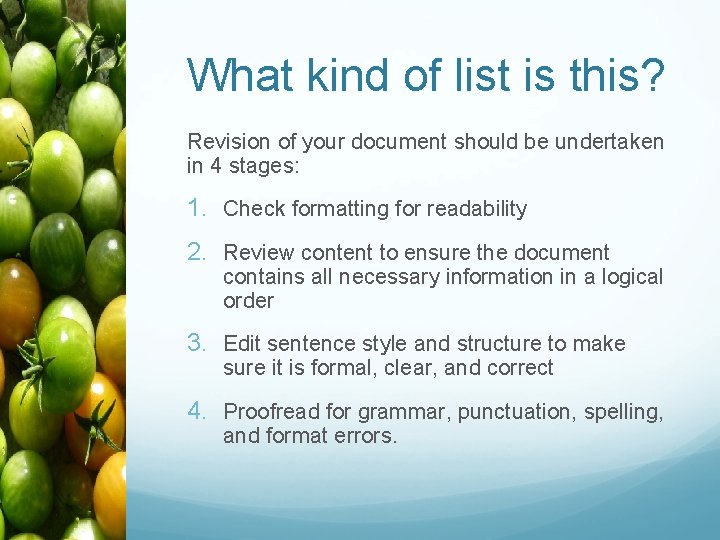 What kind of list is this?

Revision of your document should be undertaken in 4 stages:

1. Check formatting for readability

2. Review content to ensure the document contains all necessary information in a logical order

3. Edit sentence style and structure to make sure it is formal, clear, and correct

4. Proofread for grammar, punctuation, spelling, and format errors.